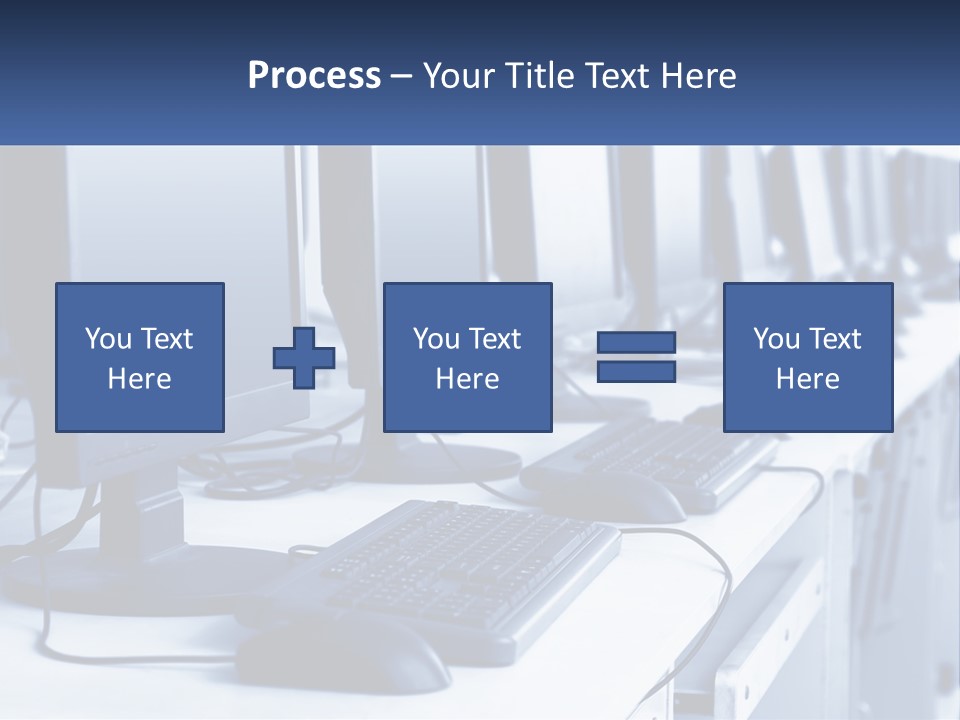 Process – Your Title Text Here

You Text Here

You Text Here

You Text Here